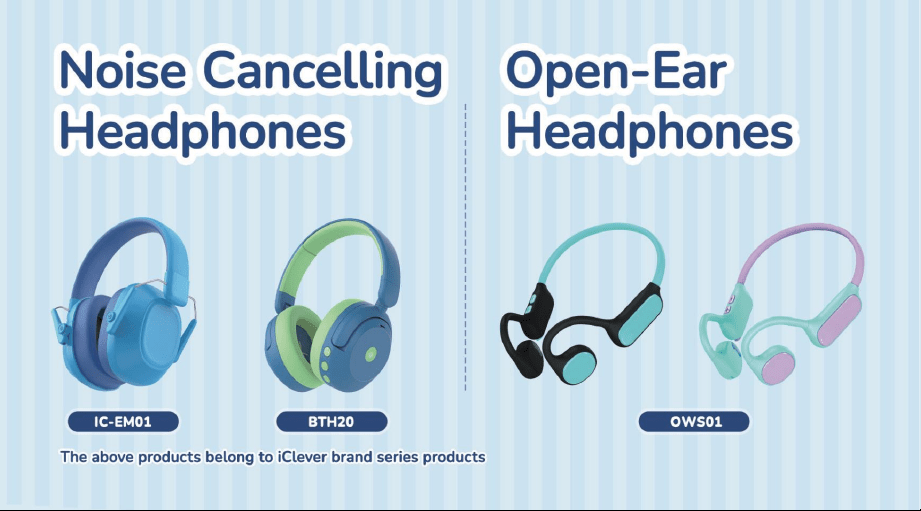 Noise Cancelling Headphones

IC-EM01

BTH20

The above products belong to iClever brand series products

Open-Ear Headphones

OWS01